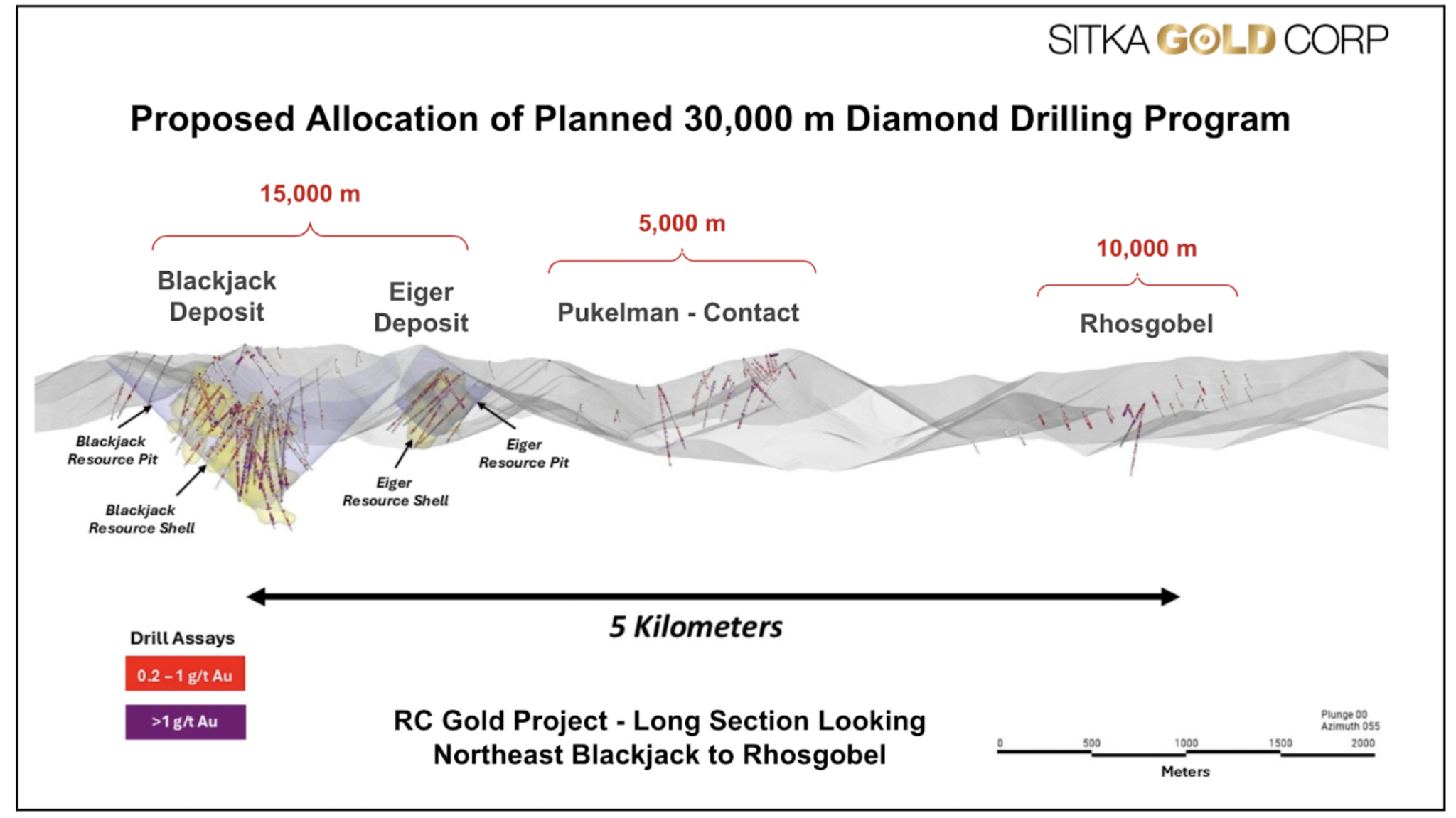 SITKA GOLD CORP

Proposed Allocation of Planned 30,000 m Diamond Drilling Program

15,000 m

5,000 m

10,000 m

Blackjack Deposit

Eiger Deposit

Pukelman - Contact

Rhosgobel

Blackjack Resource Pit

Blackjack Resource Shell

Eiger Resource Shell

Eiger Resource Pit

5 Kilometers

Drill Assays

0.2 – 1 g/t Au

>1 g/t Au

RC Gold Project - Long Section Looking Northeast Blackjack to Rhosgobel

Plunge 00
Azimuth 055

0 500 1000 1500 2000

Meters